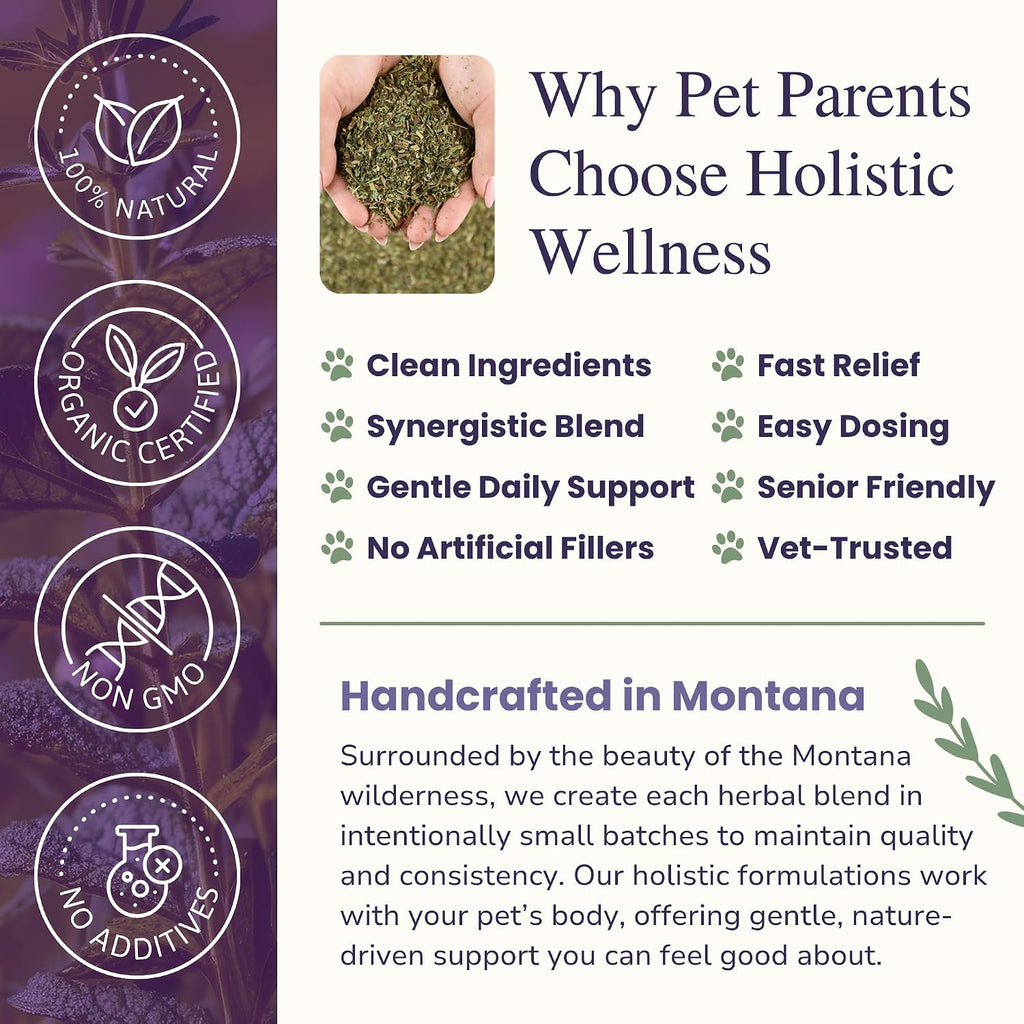 100% NATURAL

ORGANIC CERTIFIED

NON GMO

NO ADDITIVES

Why Pet Parents Choose Holistic Wellness

Clean Ingredients

Synergistic Blend

Gentle Daily Support

No Artificial Fillers

Fast Relief

Easy Dosing

Senior Friendly

Vet-Trusted

Handcrafted in Montana

Surrounded by the beauty of the Montana wilderness, we create each herbal blend in intentionally small batches to maintain quality and consistency. Our holistic formulations work with your pet's body, offering gentle, nature-driven support you can feel good about.